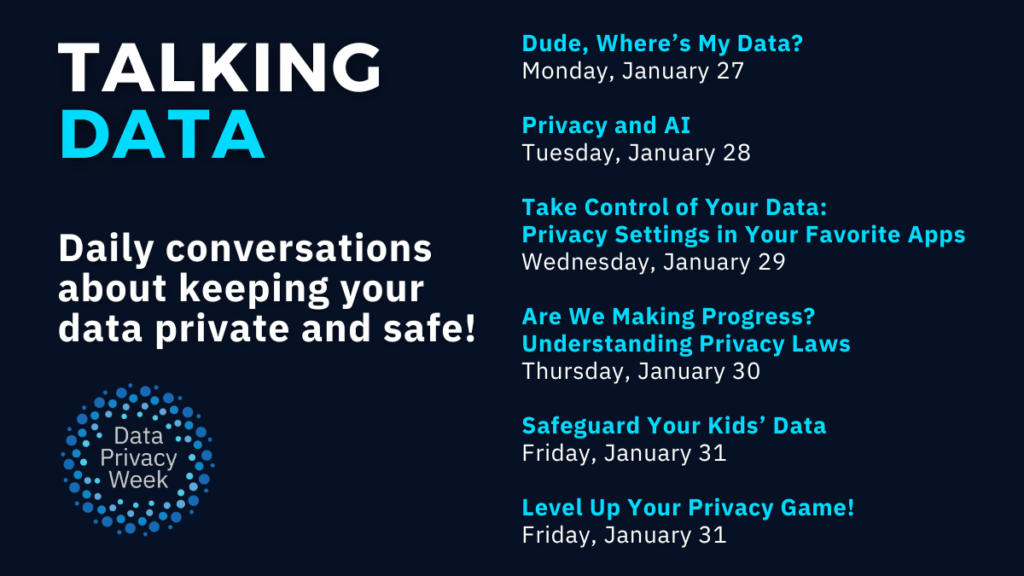 TALKING DATA

Daily conversations about keeping your data private and safe!

Data Privacy Week

Dude, Where's My Data?
Monday, January 27

Privacy and AI
Tuesday, January 28

Take Control of Your Data: Privacy Settings in Your Favorite Apps
Wednesday, January 29

Are We Making Progress? Understanding Privacy Laws
Thursday, January 30

Safeguard Your Kids' Data
Friday, January 31

Level Up Your Privacy Game!
Friday, January 31